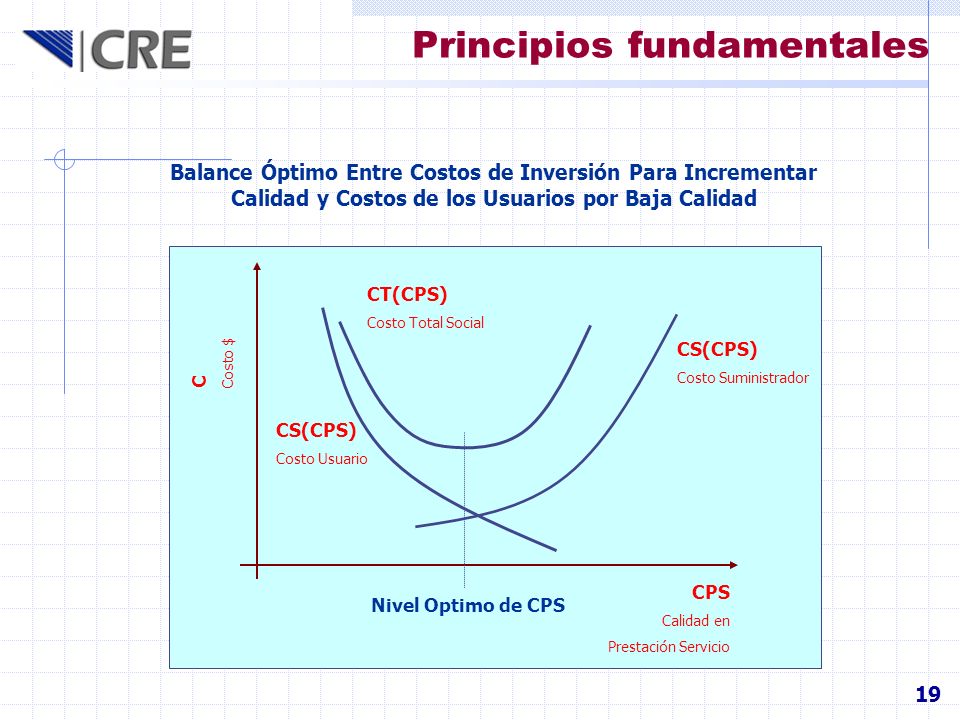 CRE

Principios fundamentales

Balance Óptimo Entre Costos de Inversión Para Incrementar Calidad y Costos de los Usuarios por Baja Calidad

C
Costo $

CT(CPS)
Costo Total Social

CS(CPS)
Costo Suministrador

CS(CPS)
Costo Usuario

Nivel Optimo de CPS

CPS
Calidad en
Prestación Servicio

19